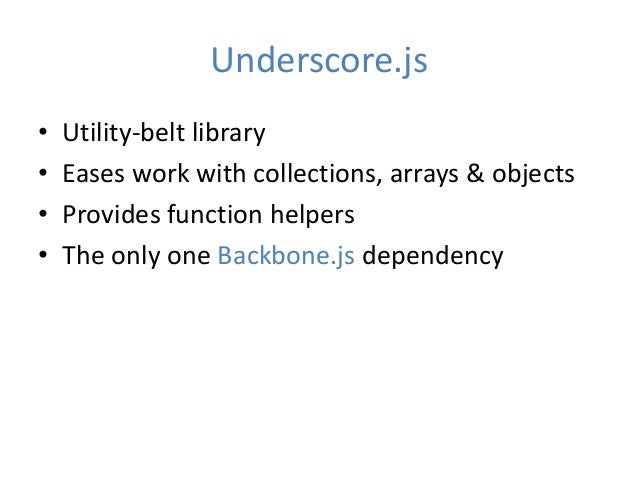 Underscore.js

• Utility-belt library
• Eases work with collections, arrays & objects
• Provides function helpers
• The only one Backbone.js dependency